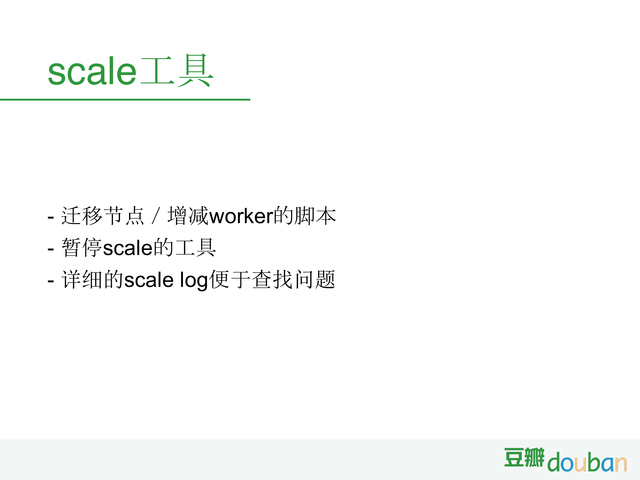 scale工具

- 迁移节点 / 增减worker的脚本
- 暂停scale的工具
- 详细的scale log便于查找问题

豆瓣douban